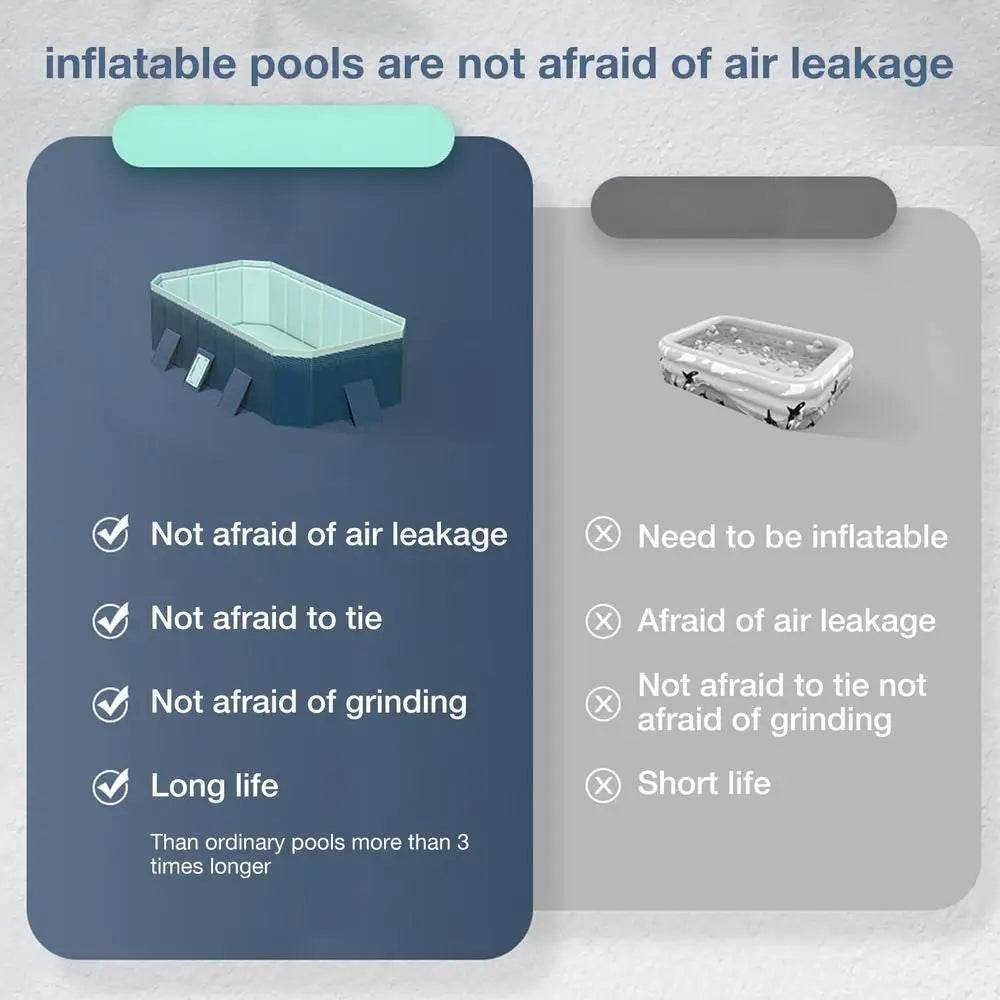 inflatable pools are not afraid of air leakage

Not afraid of air leakage

Not afraid to tie

Not afraid of grinding

Long life

Than ordinary pools more than 3 times longer

Need to be inflatable

Afraid of air leakage

Not afraid to tie not afraid of grinding

Short life